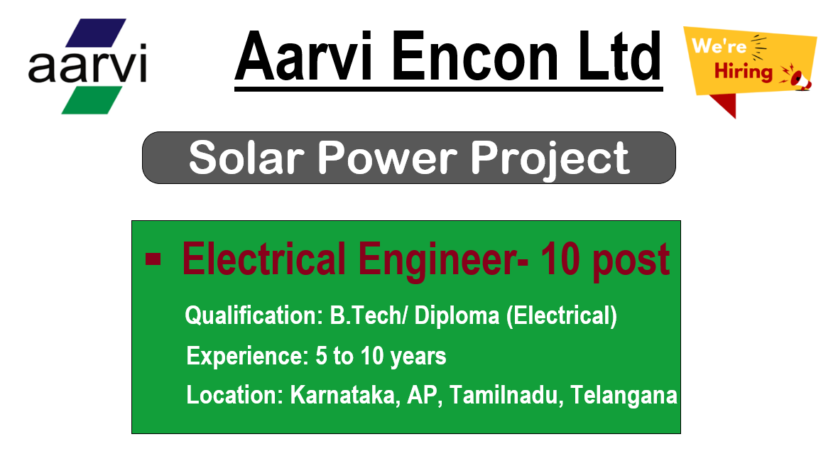 aarvi

Aarvi Encon Ltd

We're Hiring

Solar Power Project

▪ Electrical Engineer- 10 post

Qualification: B.Tech/ Diploma (Electrical)

Experience: 5 to 10 years

Location: Karnataka, AP, Tamilnadu, Telangana